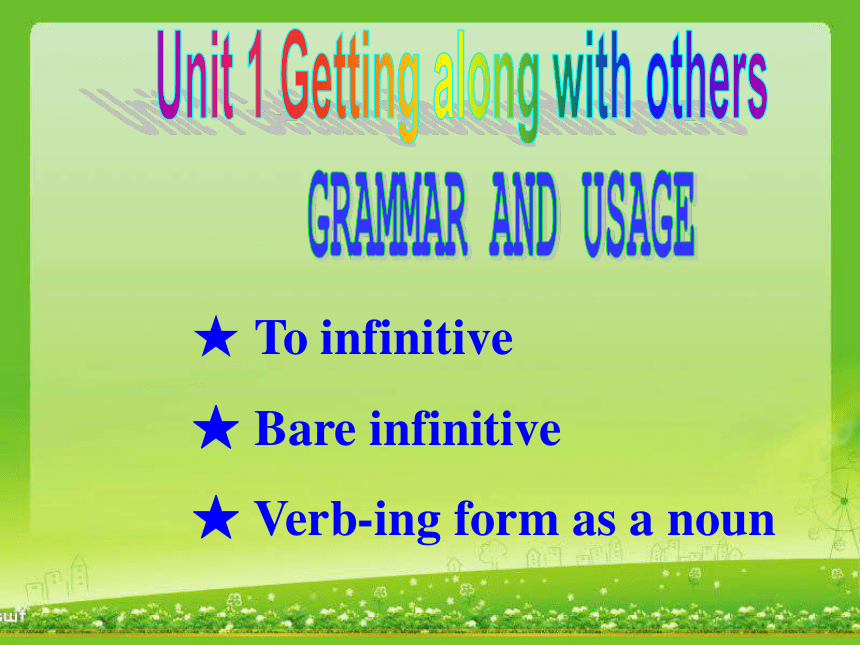 Unit 1 Getting along with others

GRAMMAR AND USAGE

★ To infinitive

★ Bare infinitive

★ Verb-ing form as a noun